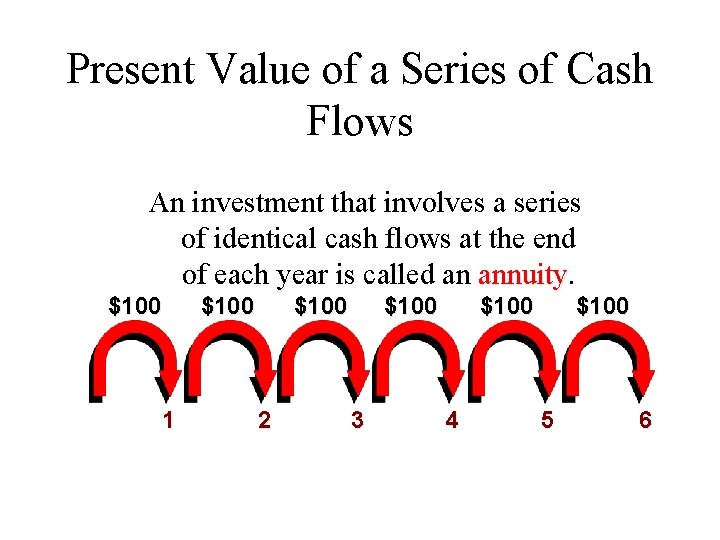 Present Value of a Series of Cash Flows

An investment that involves a series of identical cash flows at the end of each year is called an annuity.

$100 $100 $100 $100 $100 $100

1 2 3 4 5 6